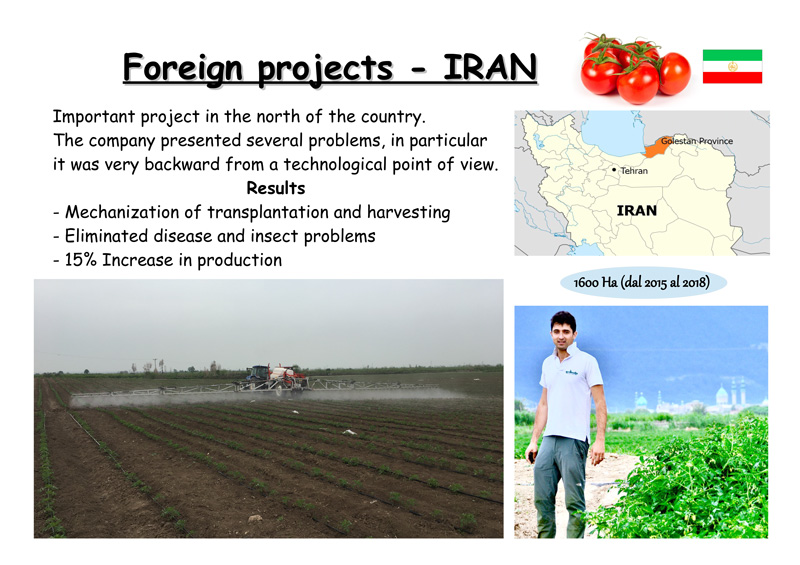 Foreign projects - IRAN

Important project in the north of the country.
The company presented several problems, in particular it was very backward from a technological point of view.

Results

- Mechanization of transplantation and harvesting
- Eliminated disease and insect problems
- 15% Increase in production

Golestan Province
Tehran
IRAN

1600 Ha (dal 2015 al 2018)